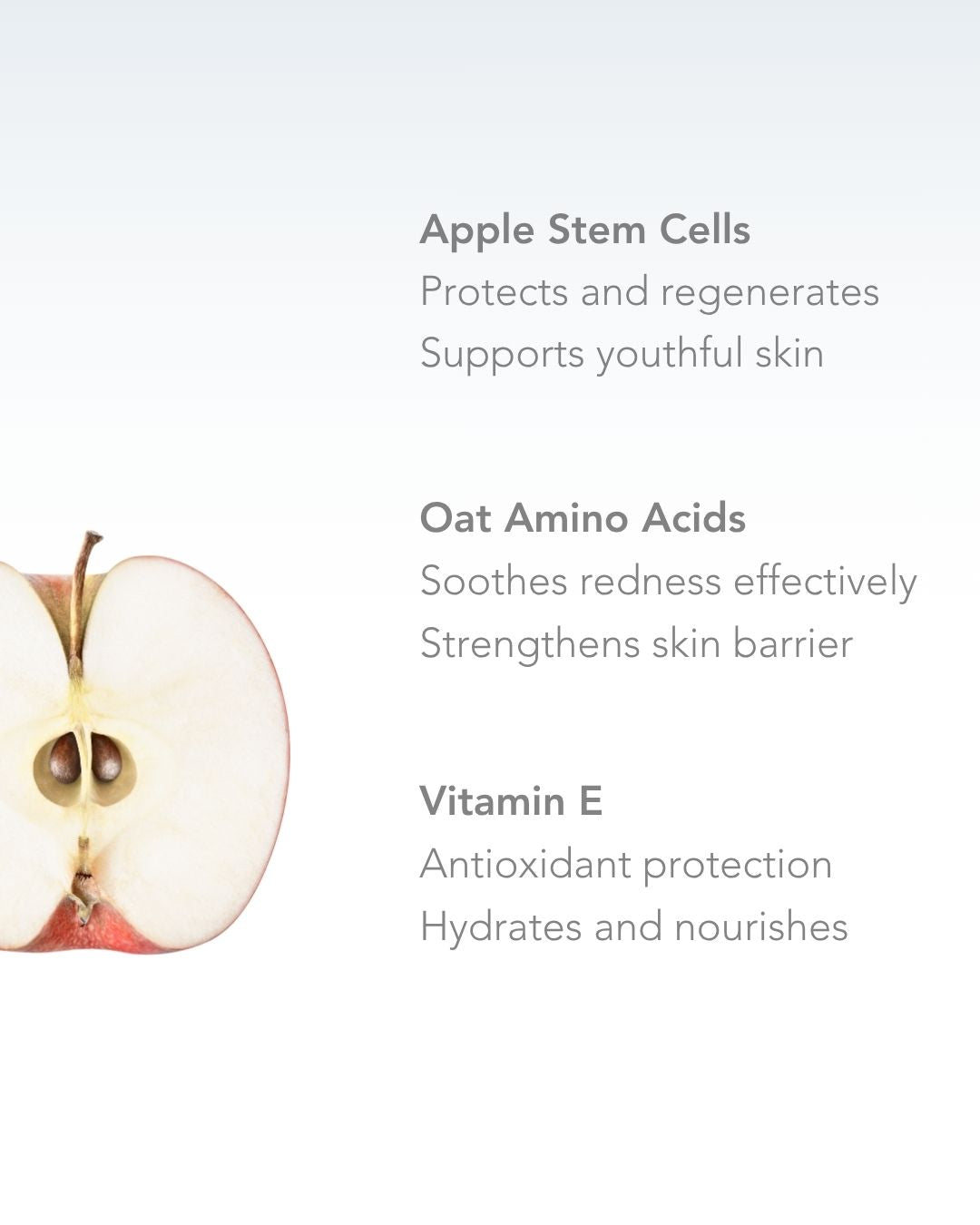 Apple Stem Cells
Protects and regenerates
Supports youthful skin

Oat Amino Acids
Soothes redness effectively
Strengthens skin barrier

Vitamin E
Antioxidant protection
Hydrates and nourishes